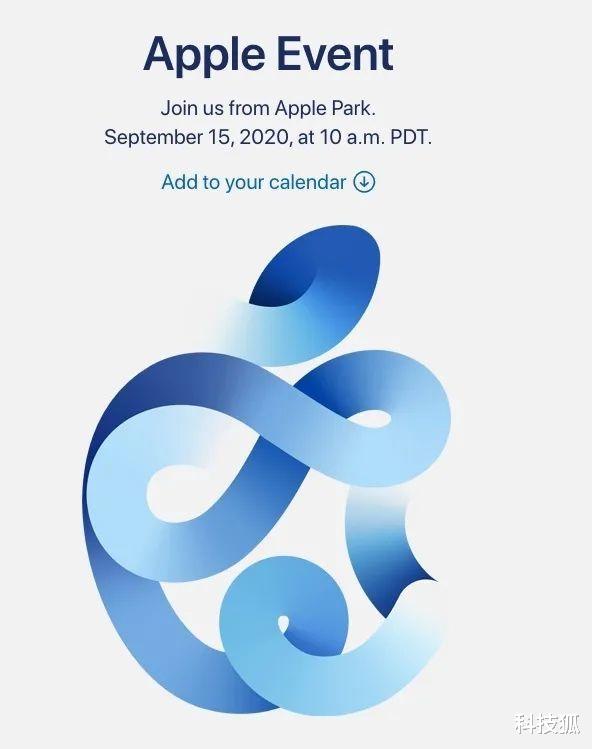 Apple Event

Join us from Apple Park.
September 15, 2020, at 10 a.m. PDT.

Add to your calendar

科技狐